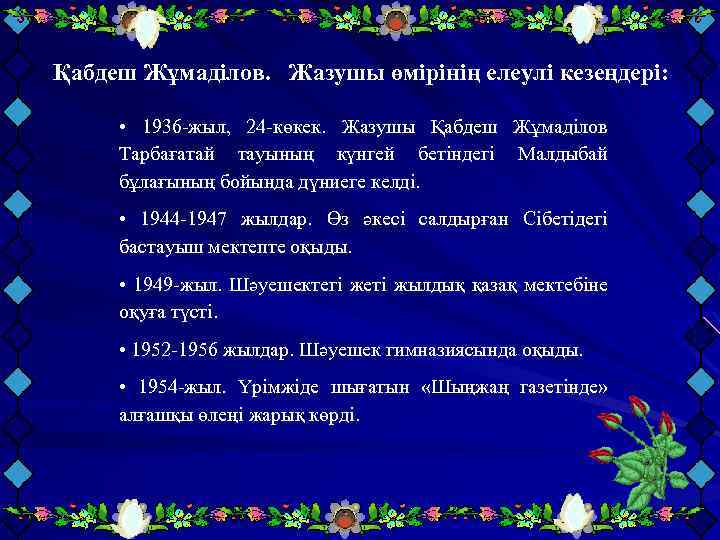 Қабдеш Жұмаділов. Жазушы өмірінің елеулі кезеңдері:

• 1936-жыл, 24-көкек. Жазушы Қабдеш Жұмаділов Тарбағатай тауының күнгей бетіндегі Малдыбай бұлағының бойында дүниеге келді.

• 1944-1947 жылдар. Өз әкесі салдырған Сібетідегі бастауыш мектепте оқыды.

• 1949-жыл. Шәуешектегі жеті жылдық қазақ мектебіне оқуға түсті.

• 1952-1956 жылдар. Шәуешек гимназиясында оқыды.

• 1954-жыл. Үрімжіде шығатын «Шыңжаң газетінде» алғашқы өлеңі жарық көрді.